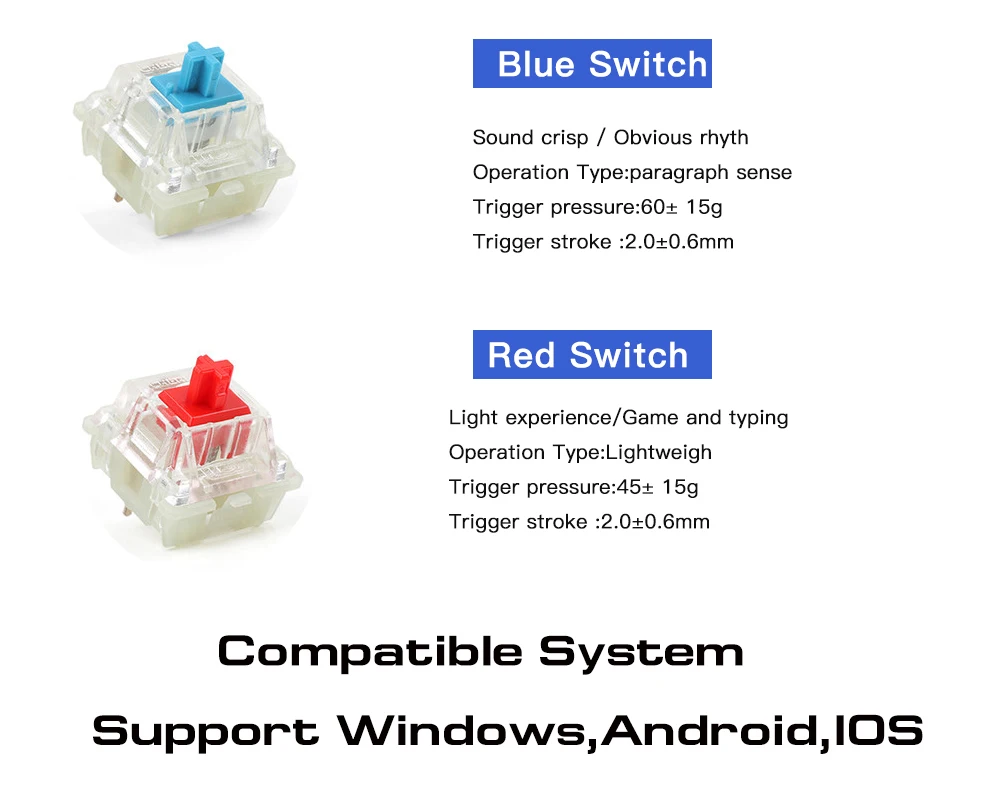 Blue Switch

Sound crisp / Obvious rhyth
Operation Type:paragraph sense
Trigger pressure:60± 15g
Trigger stroke :2.0±0.6mm

Red Switch

Light experience/Game and typing
Operation Type:Lightweigh
Trigger pressure:45± 15g
Trigger stroke :2.0±0.6mm

Compatible System

Support Windows,Android,IOS